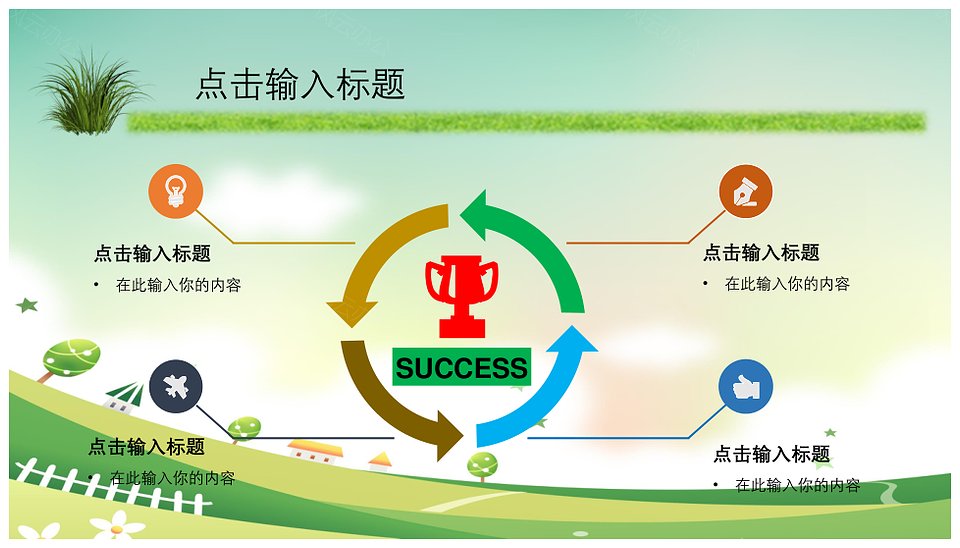 点击输入标题

点击输入标题
• 在此输入你的内容

点击输入标题
• 在此输入你的内容

SUCCESS

点击输入标题
• 在此输入你的内容

点击输入标题
• 在此输入你的内容